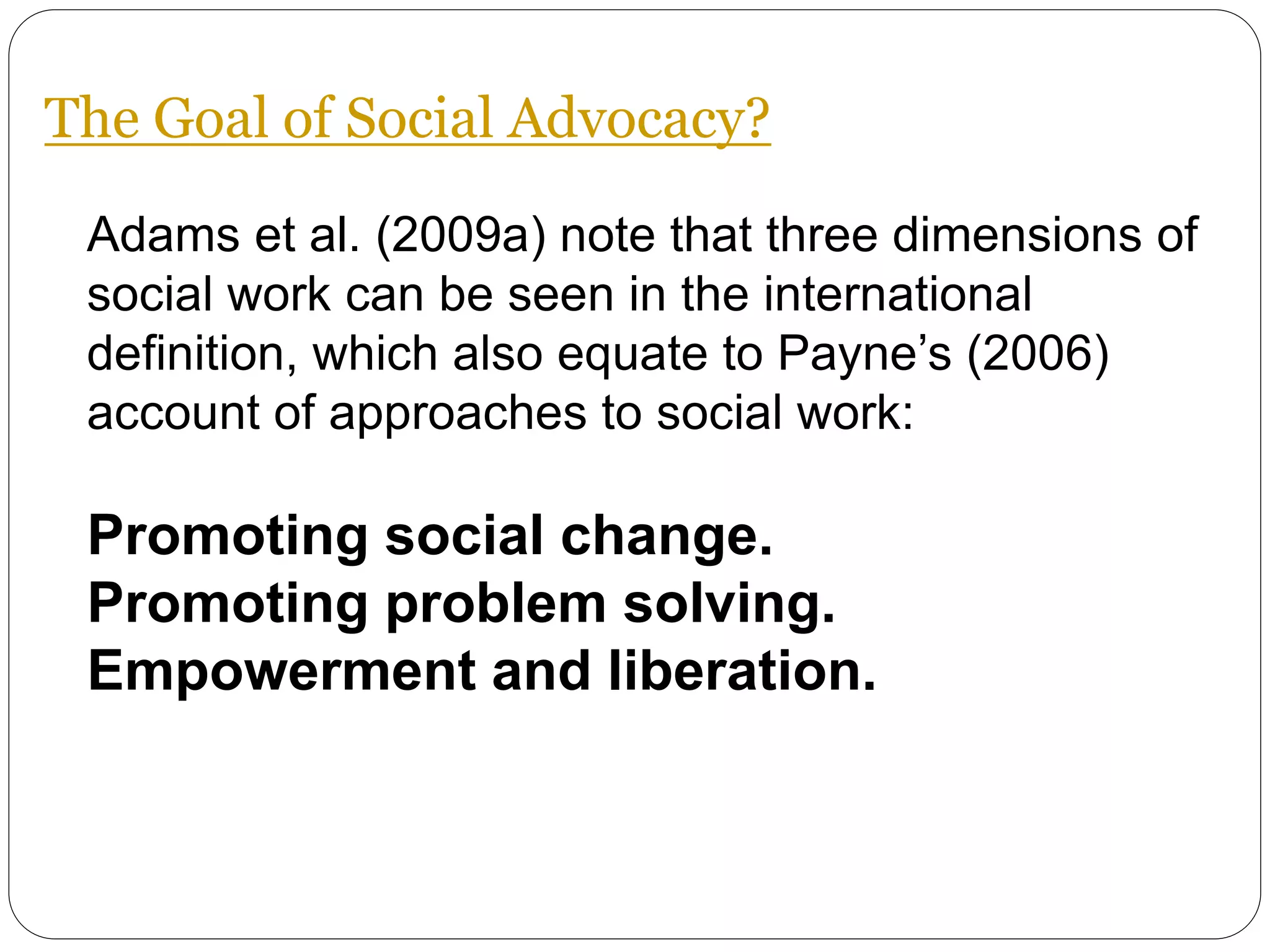 The Goal of Social Advocacy?

Adams et al. (2009a) note that three dimensions of social work can be seen in the international definition, which also equate to Payne’s (2006) account of approaches to social work:

Promoting social change.
Promoting problem solving.
Empowerment and liberation.